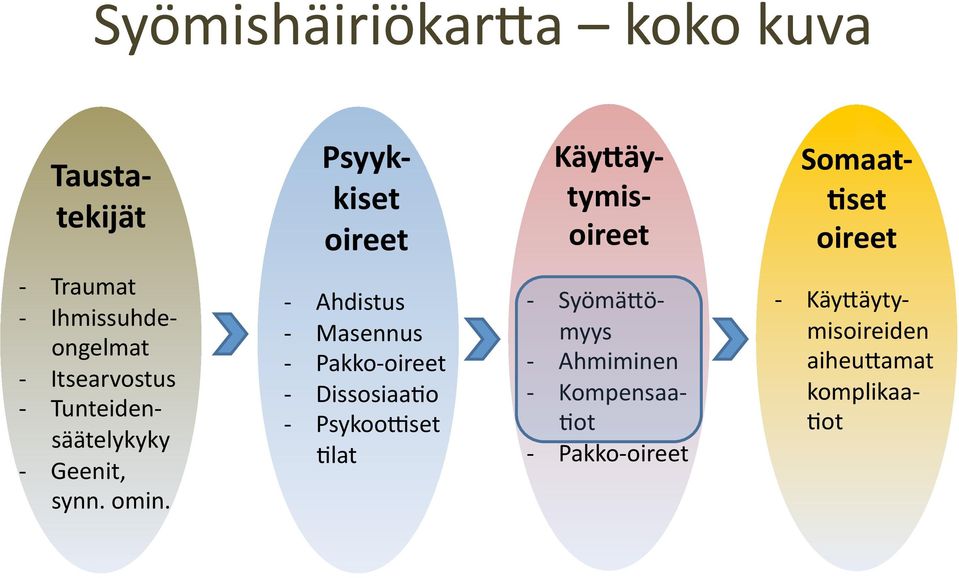 Syömishäiriökartta – koko kuva

Taustatekijät

- Traumat
- Ihmissuhdeongelmat
- Itsearvostus
- Tunteidensäätelykyky
- Geenit, synn. omin.

Psyykkiset oireet

- Ahdistus
- Masennus
- Pakko-oireet
- Dissosiaatio
- Psykoottiset tilat

Käyttäytymisoireet

- Syömättömyys
- Ahmiminen
- Kompensaatiot
- Pakko-oireet

Somaattiset oireet

- Käyttäytymisoireiden aiheuttamat komplikaatiot